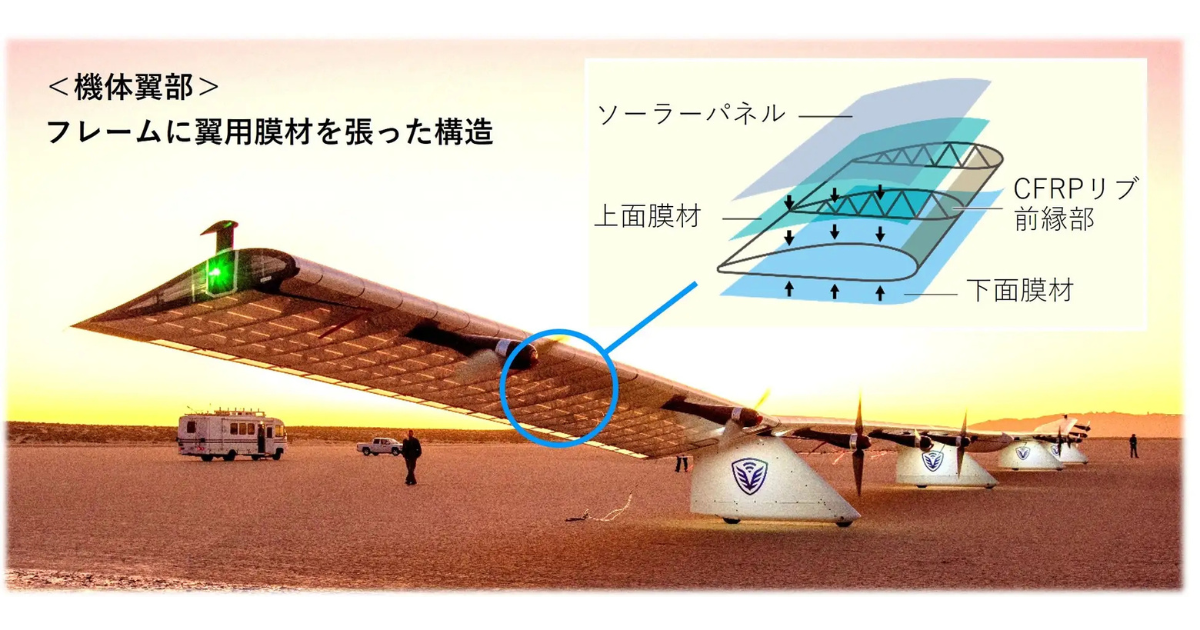 ＜機体翼部＞
フレームに翼用膜材を張った構造

ソーラーパネル

上面膜材

CFRPリブ
前縁部

下面膜材